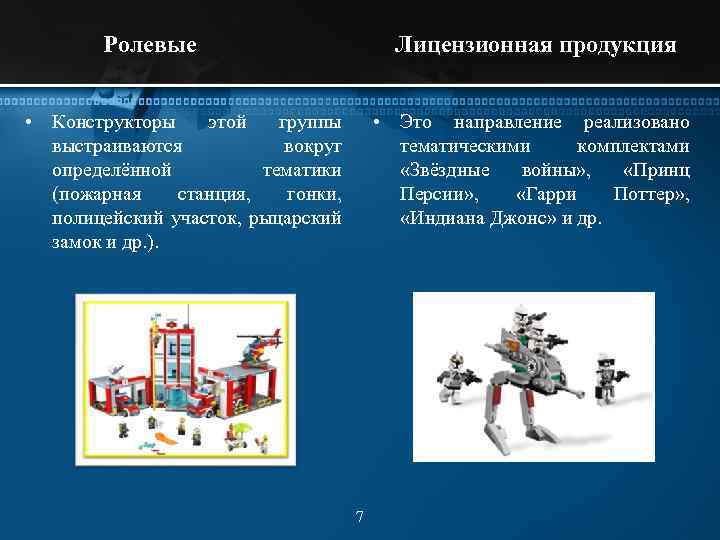 Ролевые

• Конструкторы этой группы выстраиваются вокруг определённой тематики (пожарная станция, гонки, полицейский участок, рыцарский замок и др.).

Лицензионная продукция

• Это направление реализовано тематическими комплектами «Звёздные войны», «Принц Персии», «Гарри Поттер», «Индиана Джонс» и др.

7